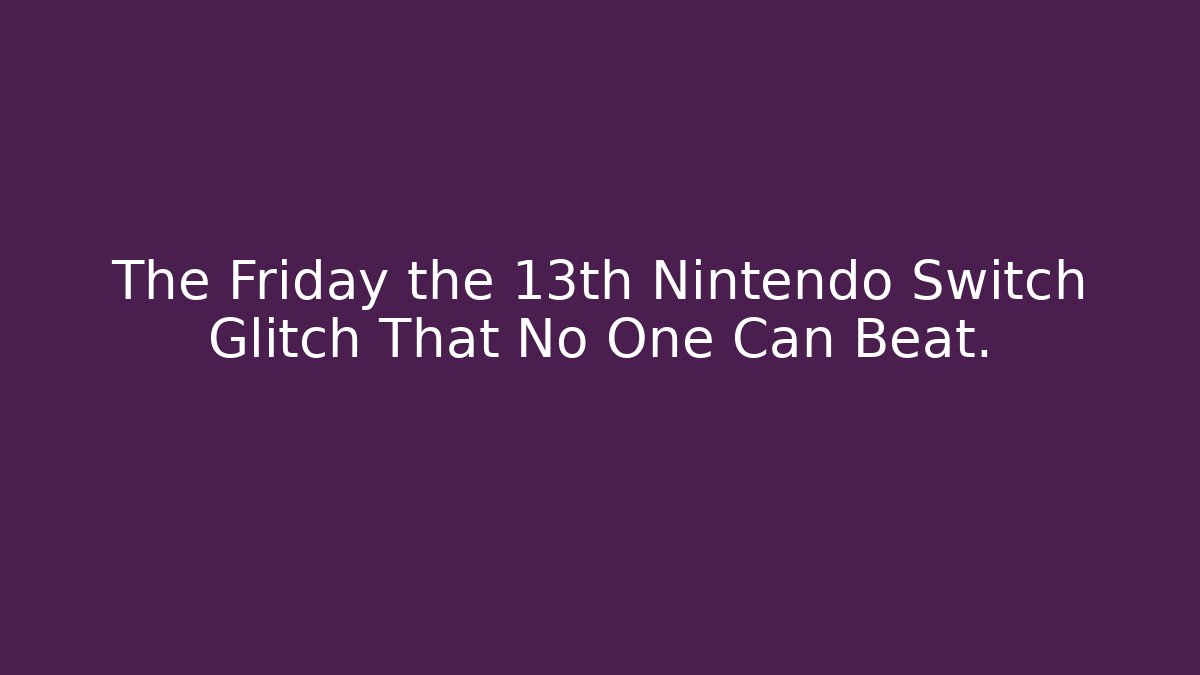 The Friday the 13th Nintendo Switch Glitch That No One Can Beat.